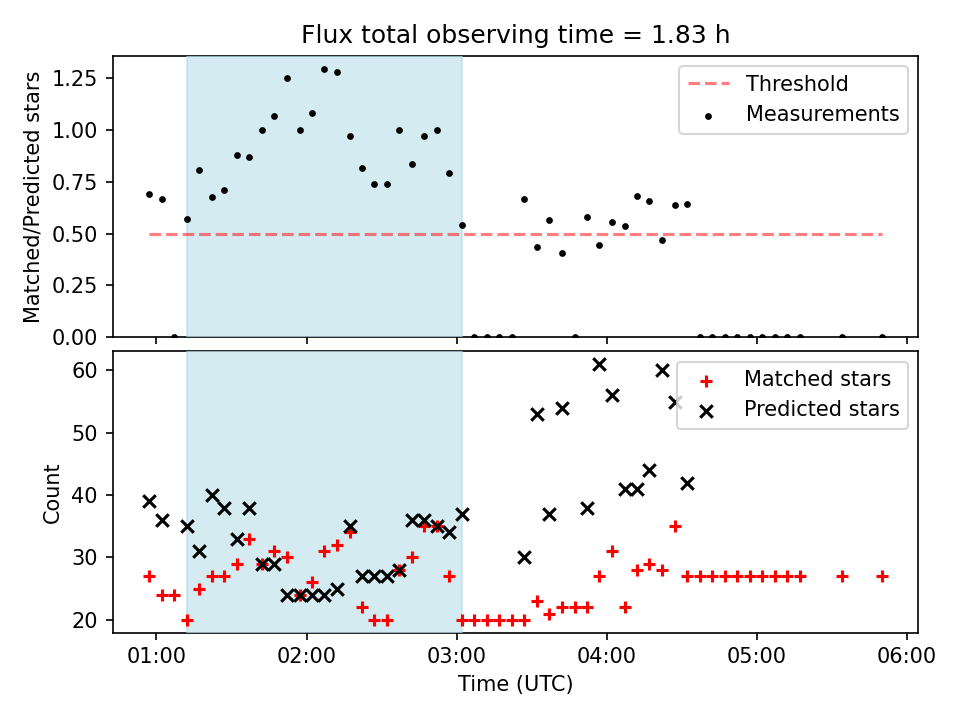 Flux total observing time = 1.83 h

Matched/Predicted stars

1.25
1.00
0.75
0.50
0.25
0.00

Threshold
Measurements

Count

60
50
40
30
20

Matched stars
Predicted stars

01:00
02:00
03:00
04:00
05:00
06:00

Time (UTC)